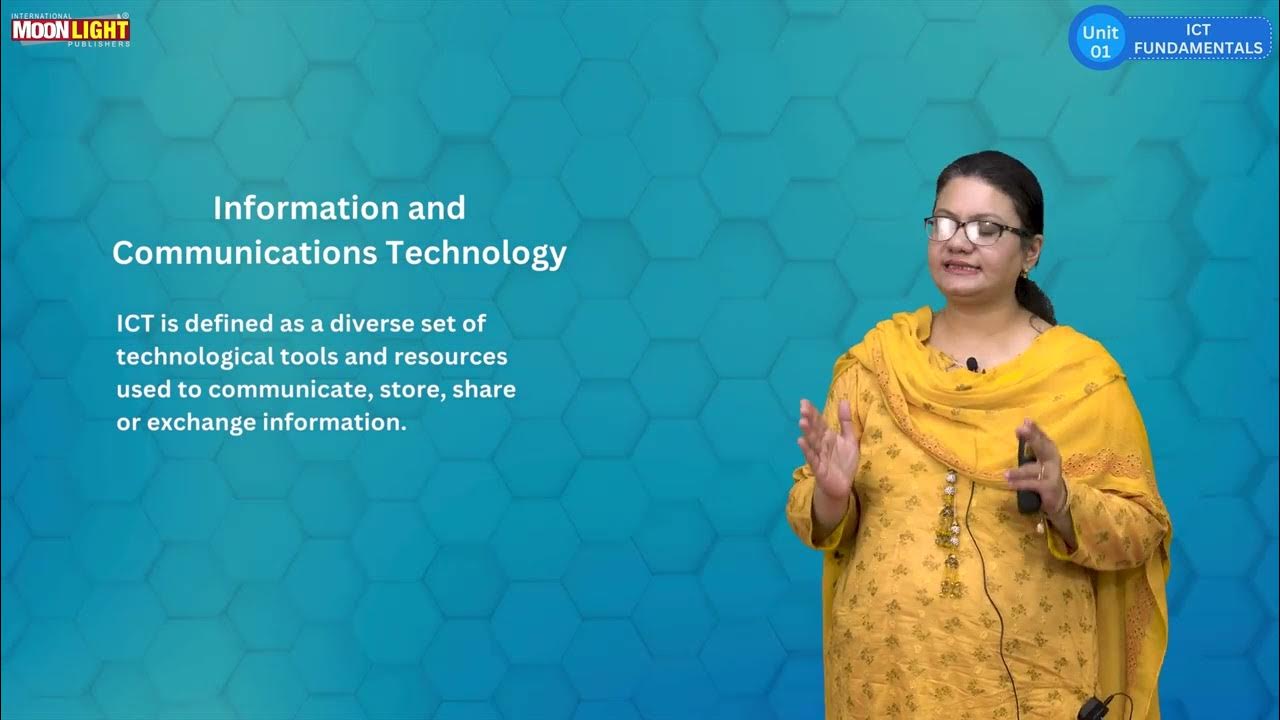 INTERNATIONAL MOON LIGHT PUBLISHERS

Unit 01 ICT FUNDAMENTALS

Information and Communications Technology

ICT is defined as a diverse set of technological tools and resources used to communicate, store, share or exchange information.